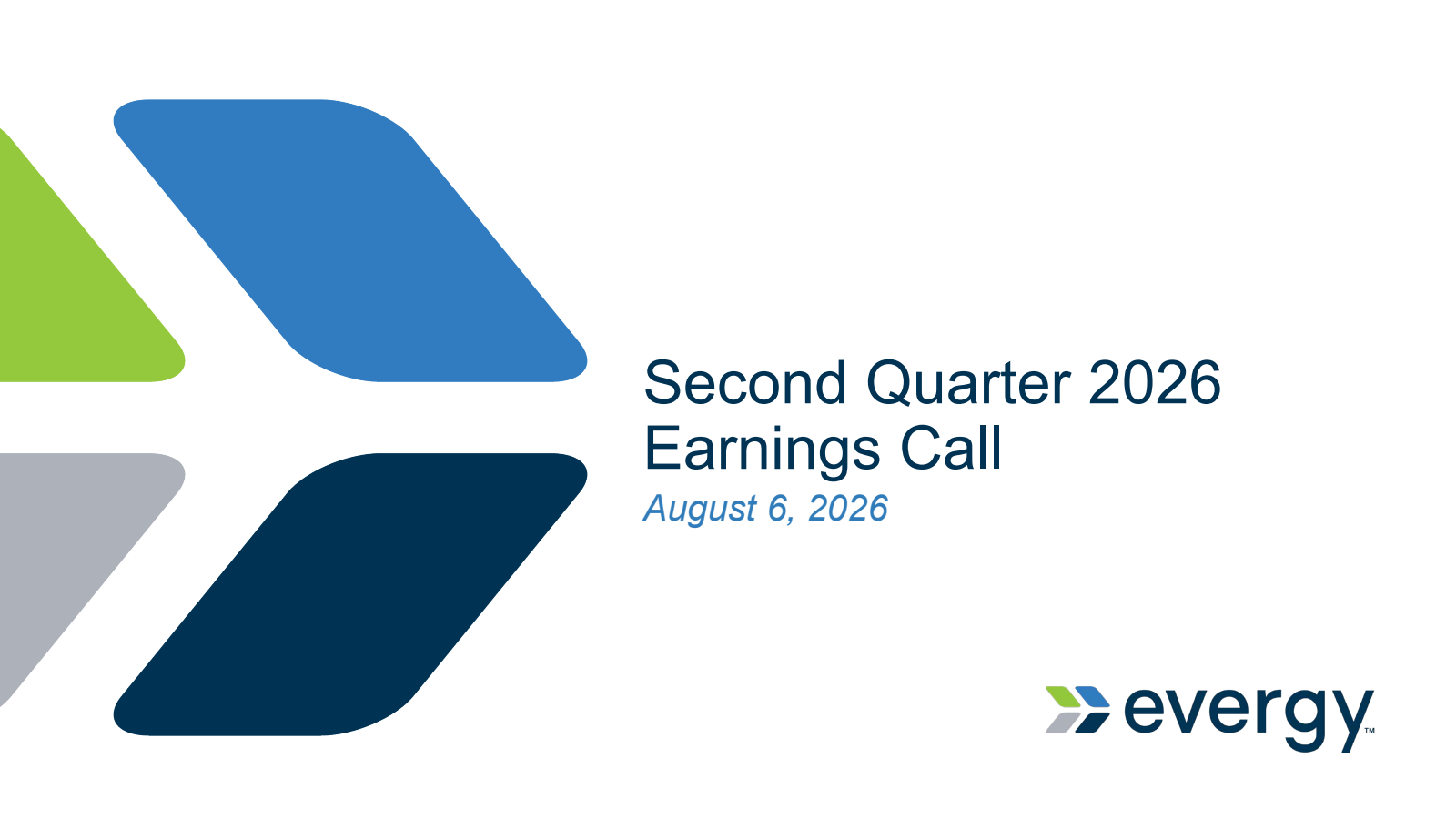 Second Quarter 2026
Earnings Call
August 6, 2026

evergy™